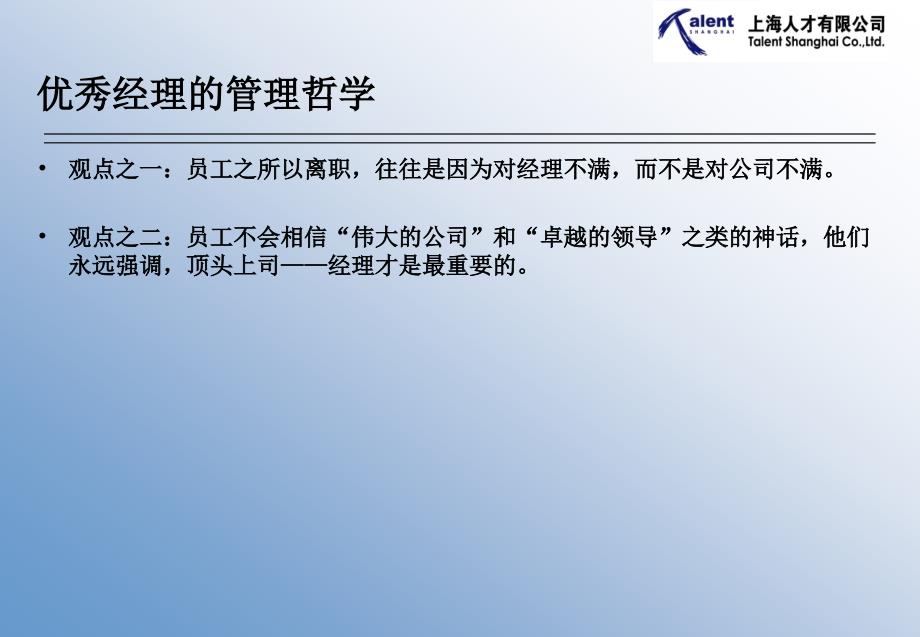 Talent SHANGHAI 上海人才有限公司 Talent Shanghai Co.,Ltd.

优秀经理的管理哲学

• 观点之一：员工之所以离职，往往是因为对经理不满，而不是对公司不满。

• 观点之二：员工不会相信“伟大的公司”和“卓越的领导”之类的神话，他们永远强调，顶头上司——经理才是最重要的。